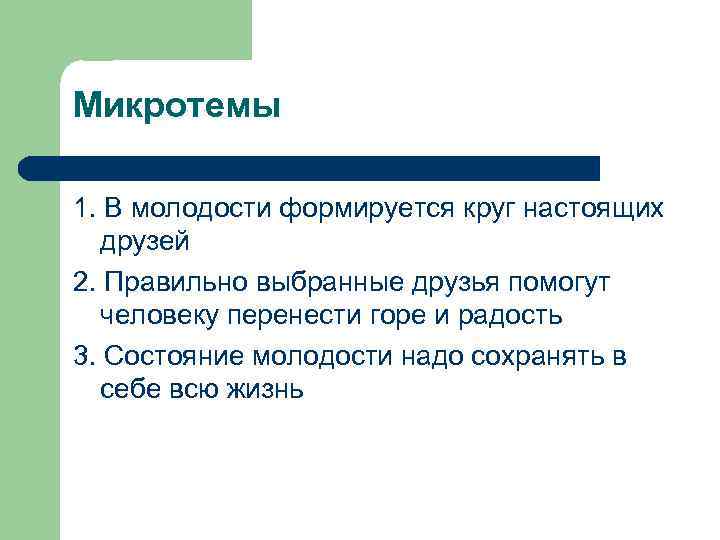 Микротемы

1. В молодости формируется круг настоящих друзей

2. Правильно выбранные друзья помогут человеку перенести горе и радость

3. Состояние молодости надо сохранять в себе всю жизнь